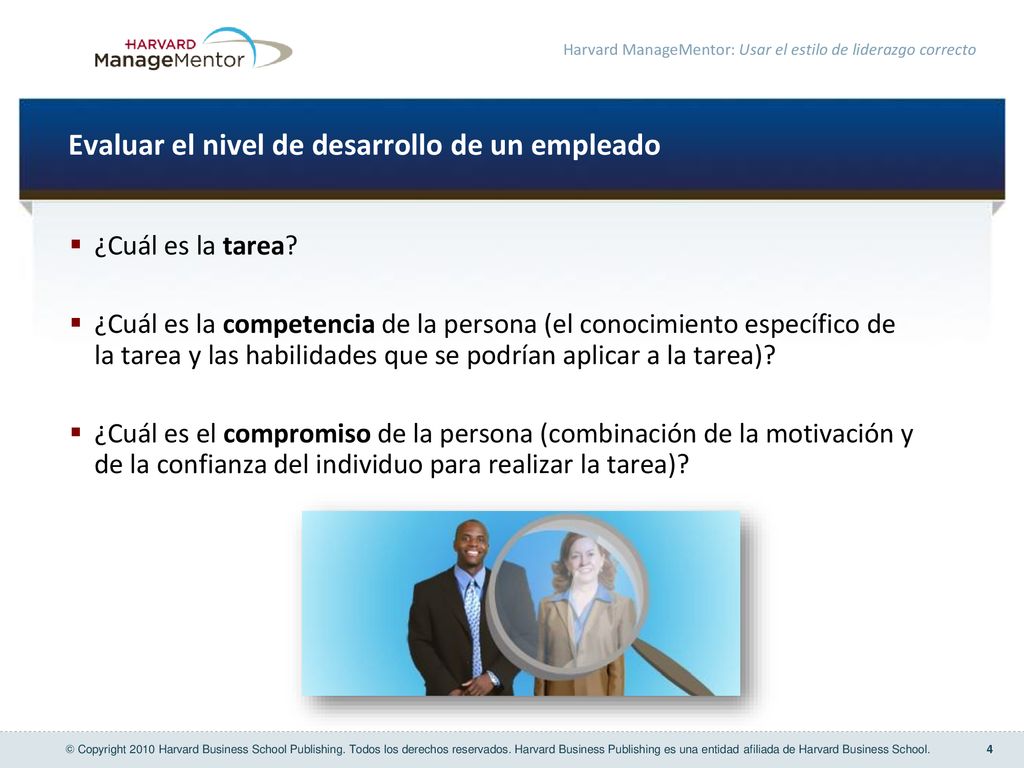 HARVARD
ManageMentor

Harvard ManageMentor: Usar el estilo de liderazgo correcto

Evaluar el nivel de desarrollo de un empleado

▪ ¿Cuál es la tarea?

▪ ¿Cuál es la competencia de la persona (el conocimiento específico de la tarea y las habilidades que se podrían aplicar a la tarea)?

▪ ¿Cuál es el compromiso de la persona (combinación de la motivación y de la confianza del individuo para realizar la tarea)?

© Copyright 2010 Harvard Business School Publishing. Todos los derechos reservados. Harvard Business Publishing es una entidad afiliada de Harvard Business School. 4